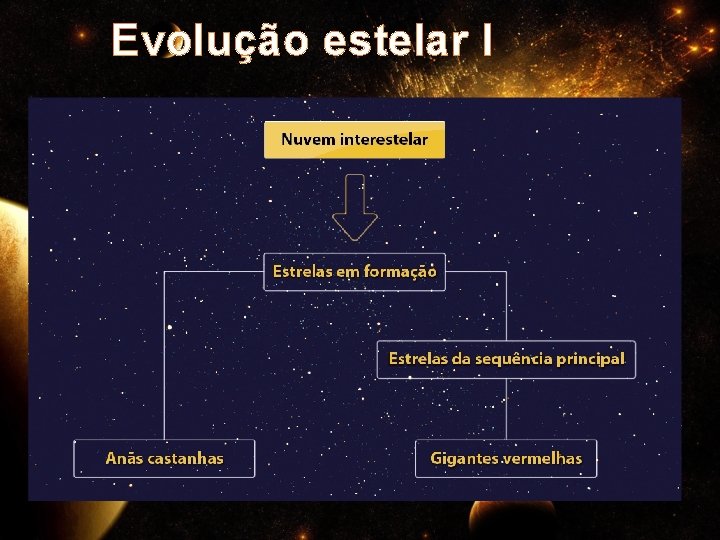 Evolução estelar I

Nuvem interestelar

Estrelas em formação

Estrelas da sequência principal

Anãs castanhas

Gigantes vermelhas